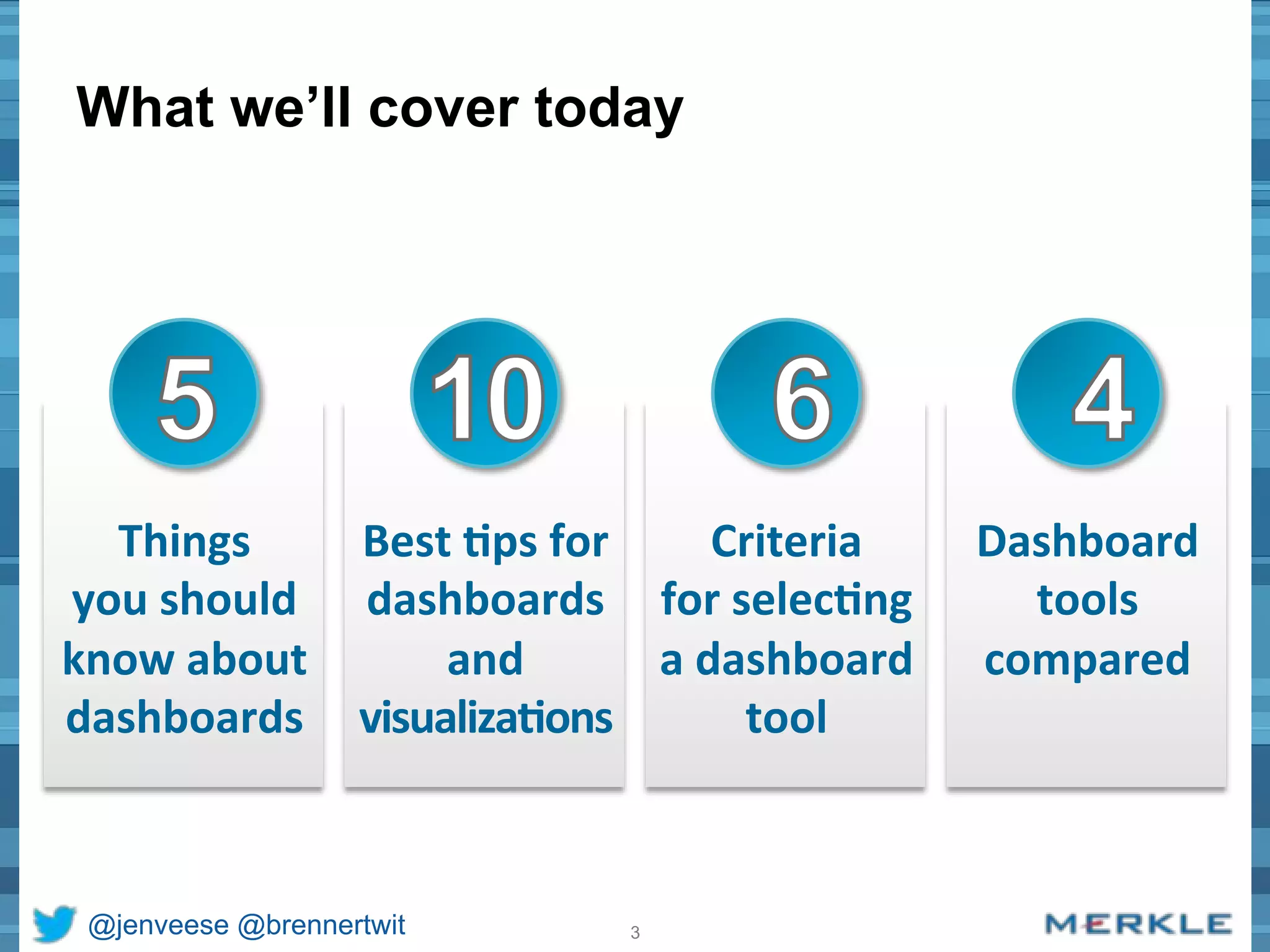 What we'll cover today

5

Things you should know about dashboards

10

Best tips for dashboards and visualizations

6

Criteria for selecting a dashboard tool

4

Dashboard tools compared

@jenveese @brennertwit

3

MERKLE